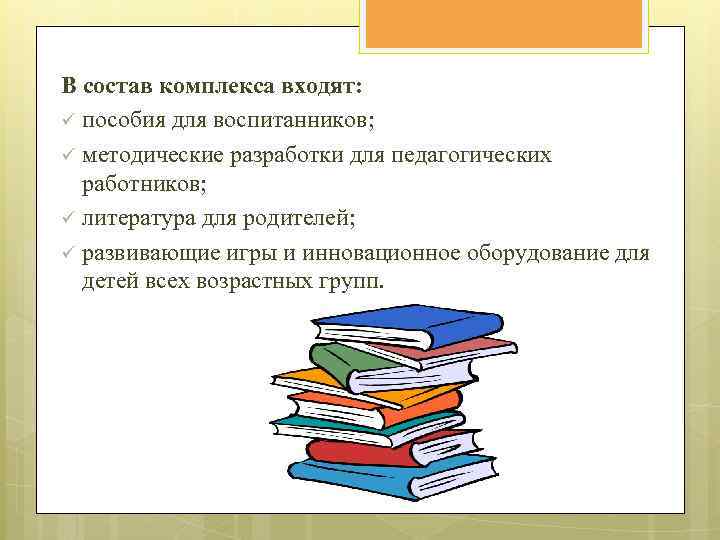 В состав комплекса входят:
✓ пособия для воспитанников;
✓ методические разработки для педагогических работников;
✓ литература для родителей;
✓ развивающие игры и инновационное оборудование для детей всех возрастных групп.